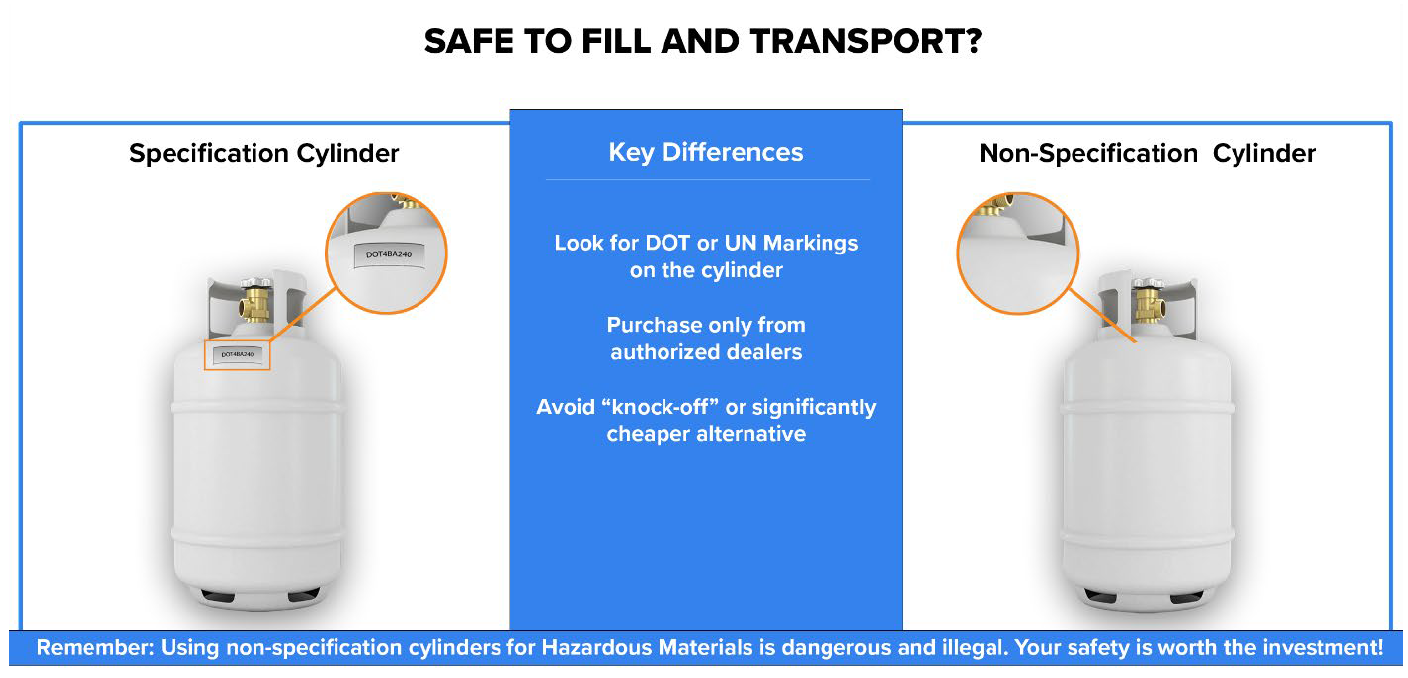 SAFE TO FILL AND TRANSPORT?

Specification Cylinder

DOT4BA240

DOT4BA240

Key Differences

Look for DOT or UN Markings on the cylinder

Purchase only from authorized dealers

Avoid “knock-off” or significantly cheaper alternative

Non-Specification Cylinder

Remember: Using non-specification cylinders for Hazardous Materials is dangerous and illegal. Your safety is worth the investment!